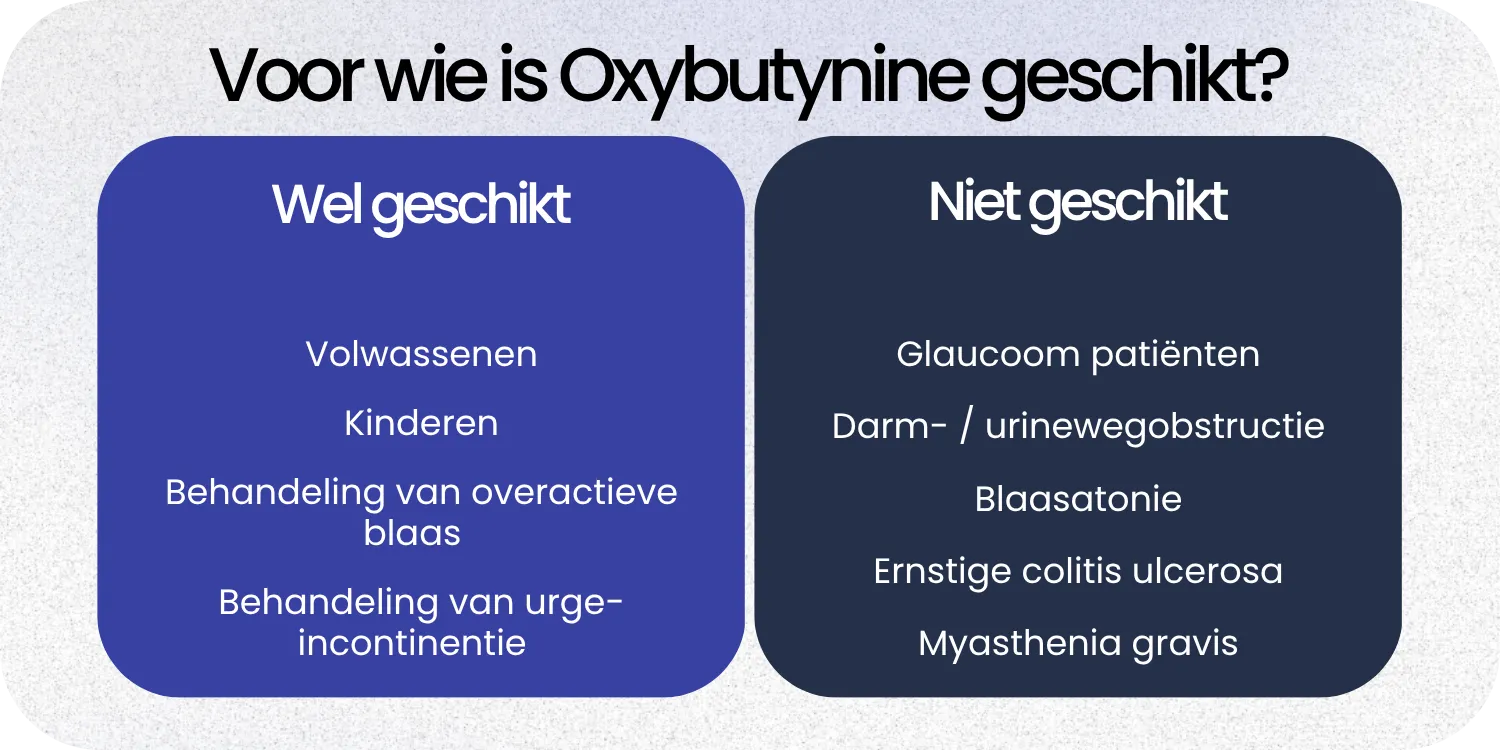 Voor wie is Oxybutynine geschikt?

Wel geschikt

Volwassenen

Kinderen

Behandeling van overactieve blaas

Behandeling van urge-incontinentie

Niet geschikt

Glaucoom patiënten

Darm- / urinewegobstructie

Blaasatonie

Ernstige colitis ulcerosa

Myasthenia gravis